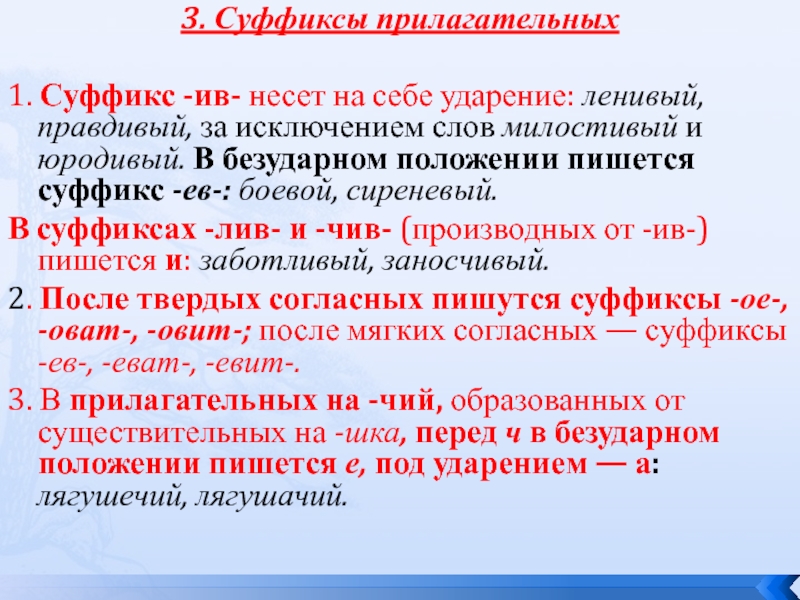 3. Суффиксы прилагательных

1. Суффикс -ив- несет на себе ударение: ленивый, правдивый, за исключением слов милостивый и юродивый. В безударном положении пишется суффикс -ев-: боевой, сиреневый.

В суффиксах -лив- и -чив- (производных от -ив-) пишется и: заботливый, заносчивый.

2. После твердых согласных пишутся суффиксы -ое-, -оват-, -овит-; после мягких согласных — суффиксы -ев-, -еват-, -евит-.

3. В прилагательных на -чий, образованных от существительных на -шка, перед ч в безударном положении пишется е, под ударением — а: лягушечий, лягушачий.